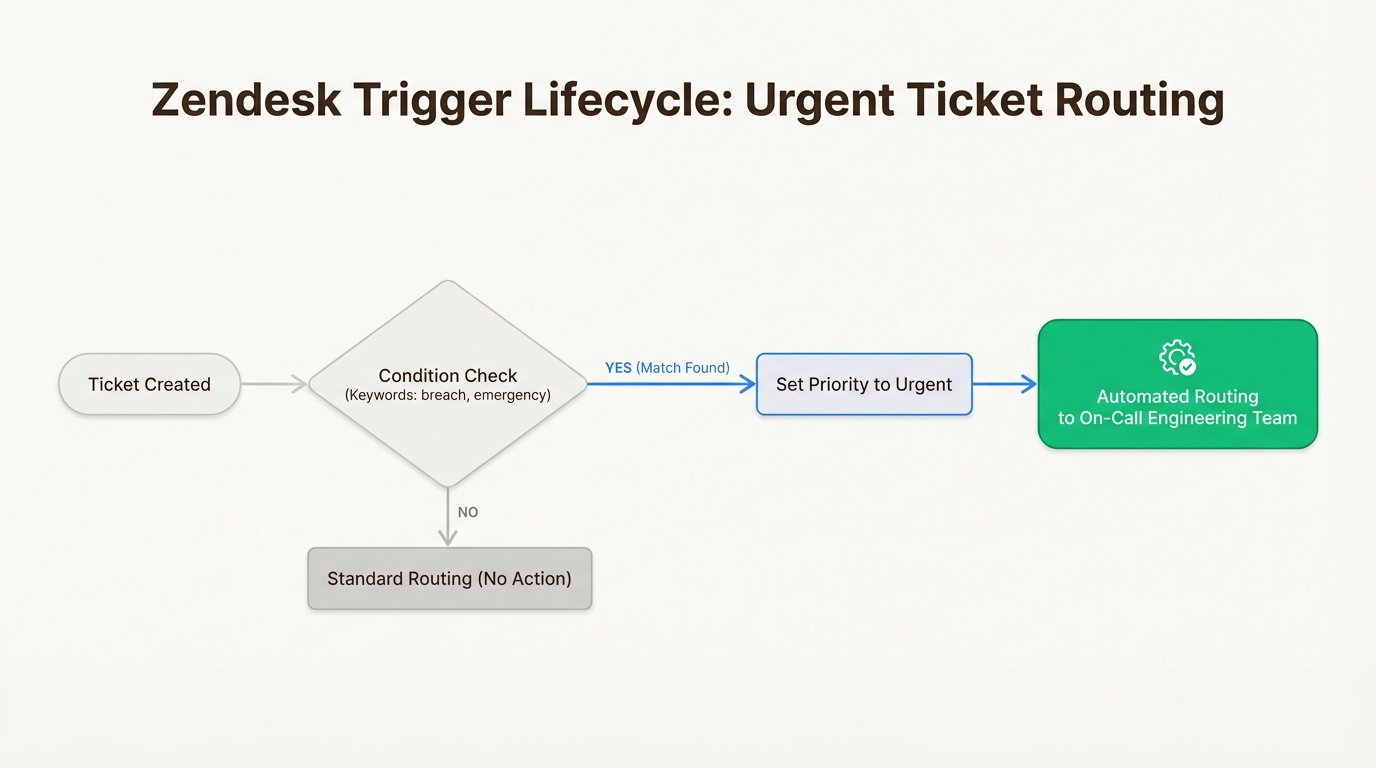 Zendesk Trigger Lifecycle: Urgent Ticket Routing

Ticket Created

Condition Check
(Keywords: breach, emergency)

YES (Match Found)

Set Priority to Urgent

Automated Routing
to On-Call Engineering Team

NO

Standard Routing (No Action)